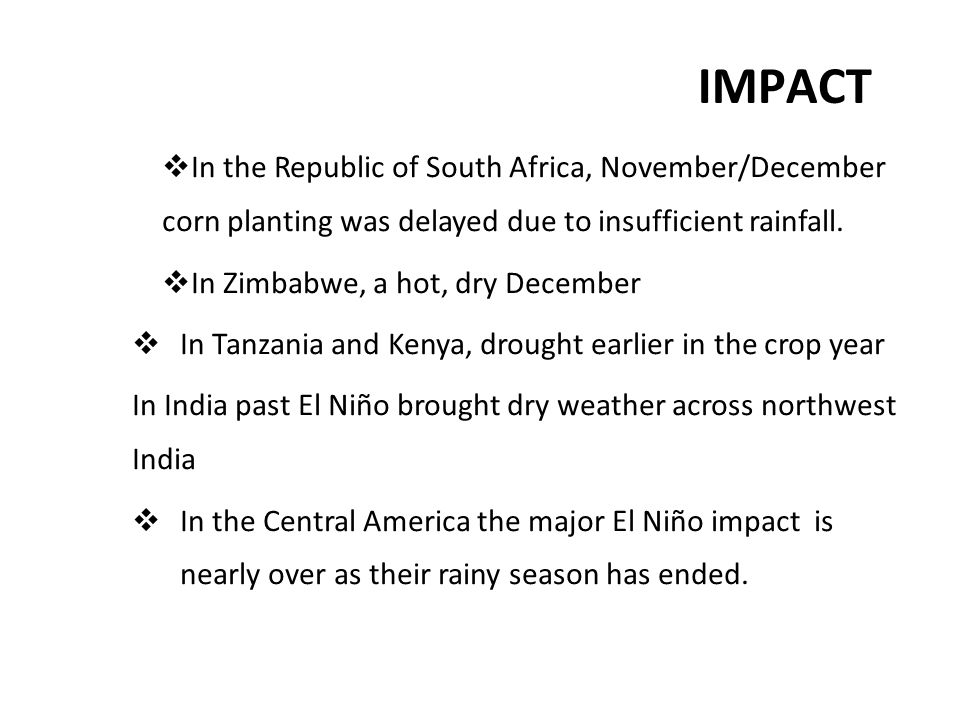 IMPACT

❖In the Republic of South Africa, November/December corn planting was delayed due to insufficient rainfall.

❖In Zimbabwe, a hot, dry December

❖ In Tanzania and Kenya, drought earlier in the crop year

In India past El Niño brought dry weather across northwest India

❖ In the Central America the major El Niño impact is nearly over as their rainy season has ended.